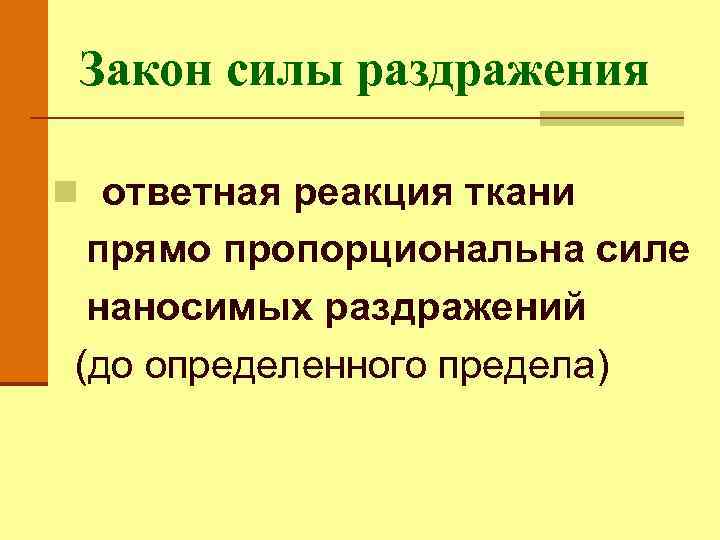 Закон силы раздражения

ответная реакция ткани прямо пропорциональна силе наносимых раздражений (до определенного предела)